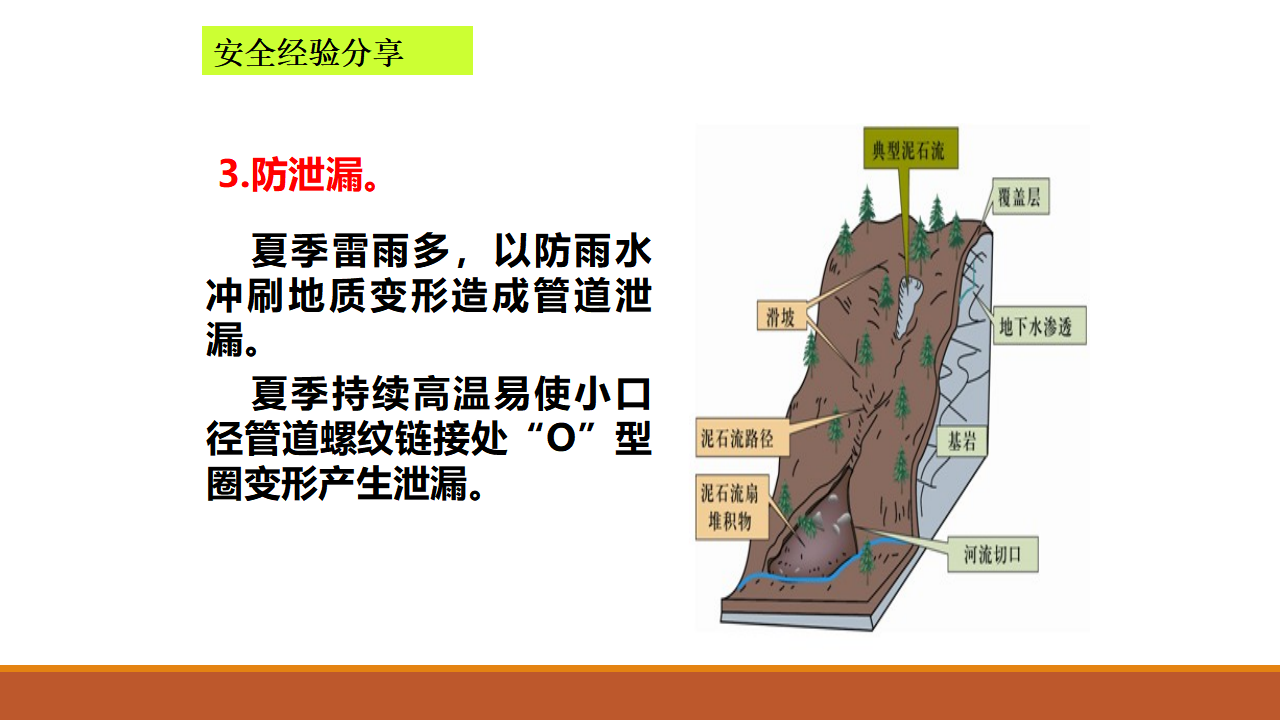 安全经验分享

3.防泄漏。

夏季雷雨多，以防雨水冲刷地质变形造成管道泄漏。

夏季持续高温易使小口径管道螺纹链接处“O”型圈变形产生泄漏。

典型泥石流

覆盖层

滑坡

地下水渗透

泥石流路径

基岩

泥石流扇堆积物

河流切口